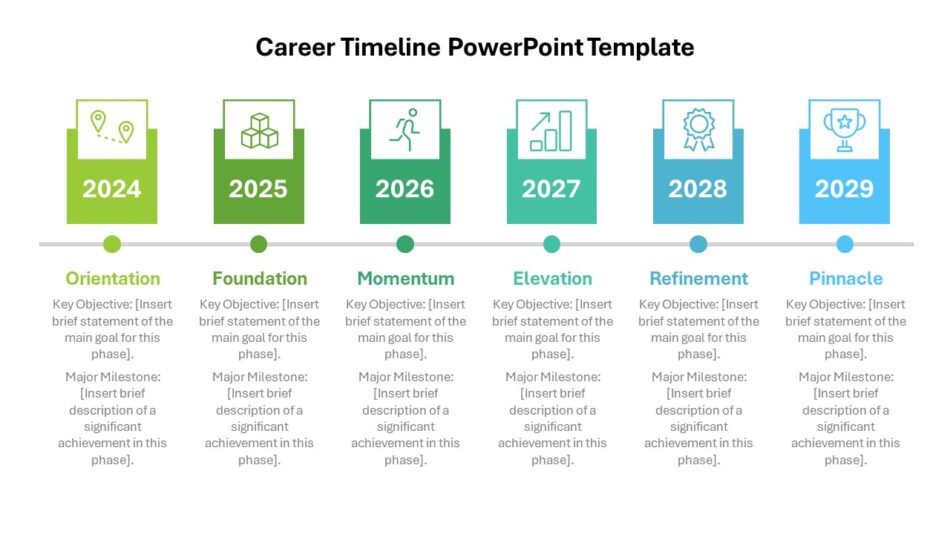 Career Timeline PowerPoint Template

2024

Orientation

Key Objective: [Insert brief statement of the main goal for this phase].

Major Milestone: [Insert brief description of a significant achievement in this phase].

2025

Foundation

Key Objective: [Insert brief statement of the main goal for this phase].

Major Milestone: [Insert brief description of a significant achievement in this phase].

2026

Momentum

Key Objective: [Insert brief statement of the main goal for this phase].

Major Milestone: [Insert brief description of a significant achievement in this phase].

2027

Elevation

Key Objective: [Insert brief statement of the main goal for this phase].

Major Milestone: [Insert brief description of a significant achievement in this phase].

2028

Refinement

Key Objective: [Insert brief statement of the main goal for this phase].

Major Milestone: [Insert brief description of a significant achievement in this phase].

2029

Pinnacle

Key Objective: [Insert brief statement of the main goal for this phase].

Major Milestone: [Insert brief description of a significant achievement in this phase].